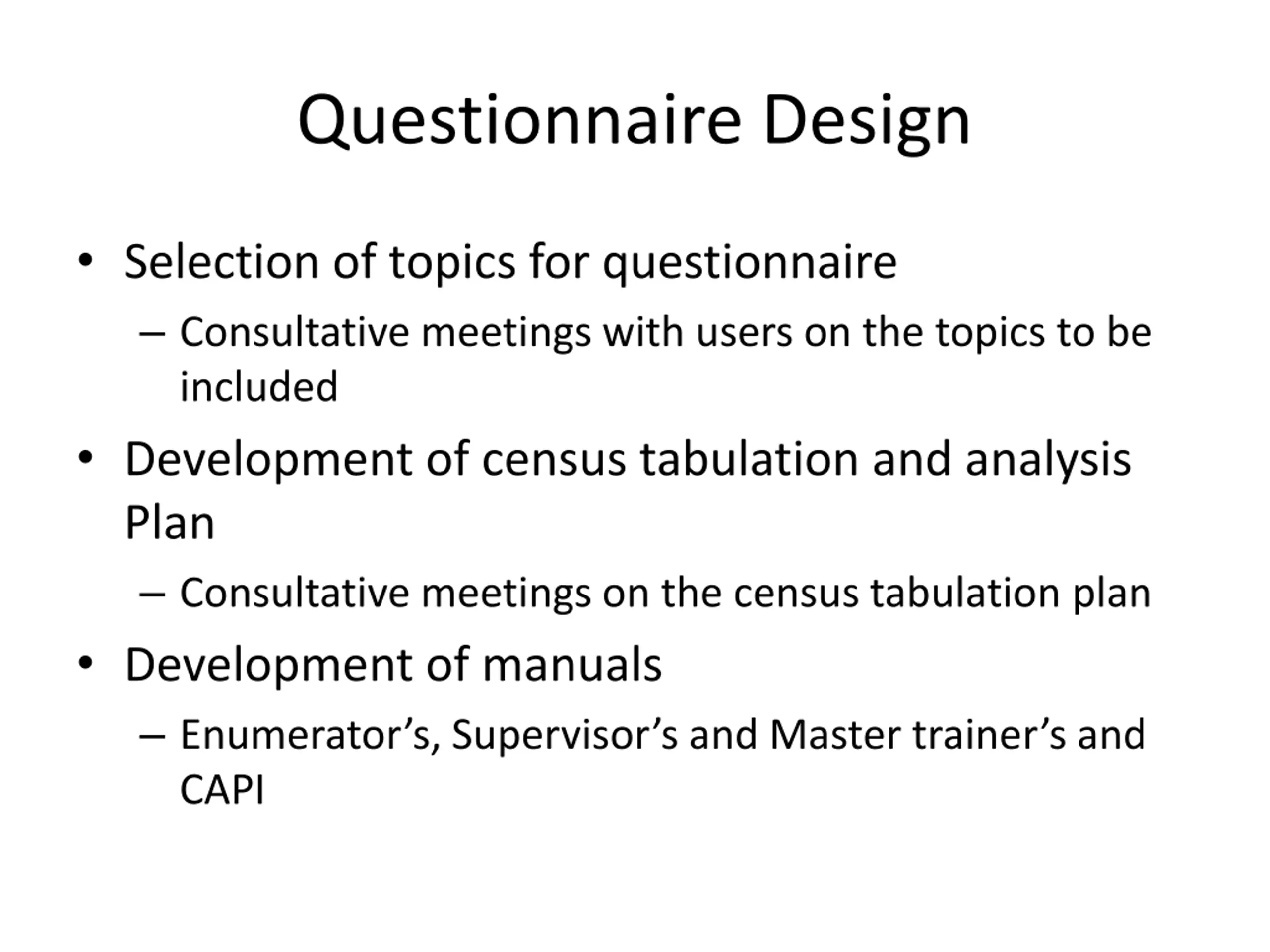 Questionnaire Design

• Selection of topics for questionnaire
  – Consultative meetings with users on the topics to be included
• Development of census tabulation and analysis Plan
  – Consultative meetings on the census tabulation plan
• Development of manuals
  – Enumerator’s, Supervisor’s and Master trainer’s and CAPI